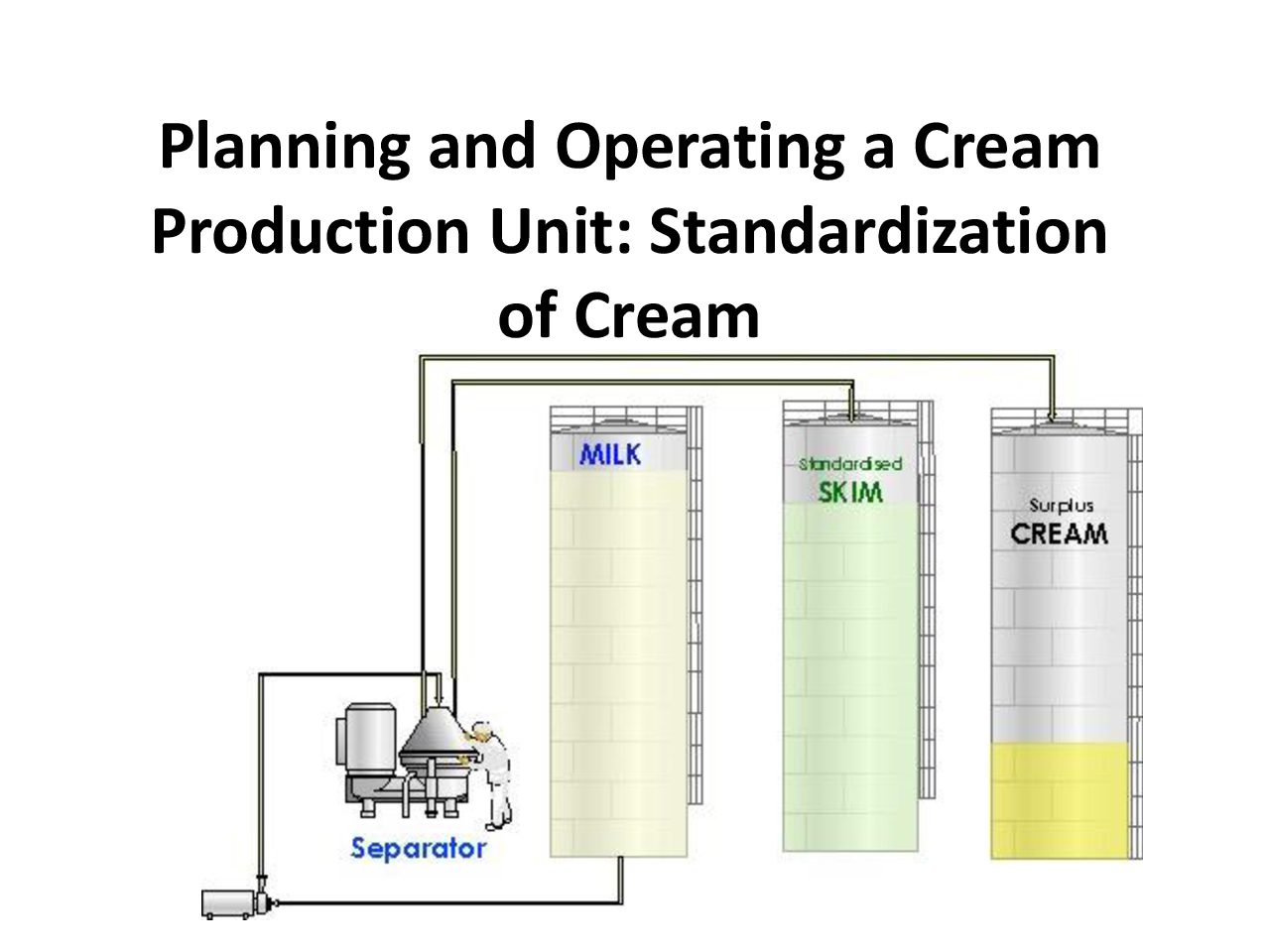 Planning and Operating a Cream Production Unit: Standardization of Cream

MILK

Standardised
SKIM

Surplus
CREAM

Separator